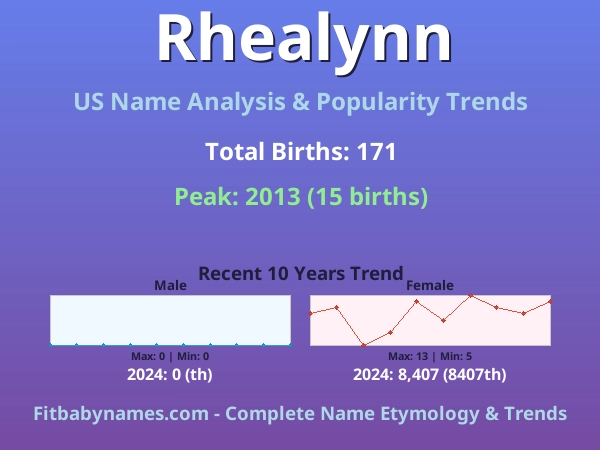 Rhealynn

US Name Analysis & Popularity Trends

Total Births: 171

Peak: 2013 (15 births)

Recent 10 Years Trend

Male

Max: 0 | Min: 0

2024: 0 (th)

Female

Max: 13 | Min: 5

2024: 8,407 (8407th)

Fitbabynames.com - Complete Name Etymology & Trends